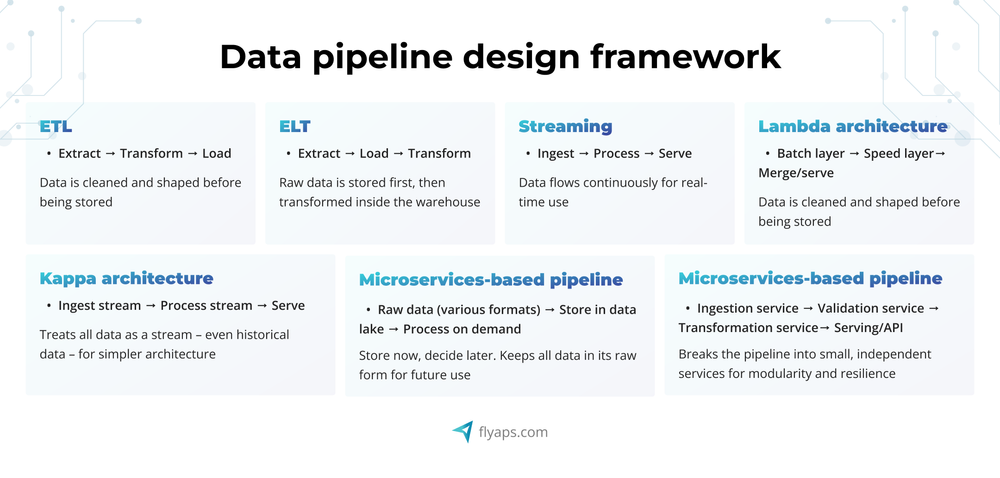 Data pipeline design framework

ETL

• Extract → Transform → Load

Data is cleaned and shaped before being stored

ELT

• Extract → Load → Transform

Raw data is stored first, then transformed inside the warehouse

Streaming

• Ingest → Process → Serve

Data flows continuously for real-time use

Lambda architecture

• Batch layer → Speed layer→ Merge/serve

Data is cleaned and shaped before being stored

Kappa architecture

• Ingest stream → Process stream → Serve

Treats all data as a stream – even historical data – for simpler architecture

Microservices-based pipeline

• Raw data (various formats) → Store in data lake → Process on demand

Store now, decide later. Keeps all data in its raw form for future use

Microservices-based pipeline

• Ingestion service → Validation service → Transformation service→ Serving/API

Breaks the pipeline into small, independent services for modularity and resilience

flyaps.com